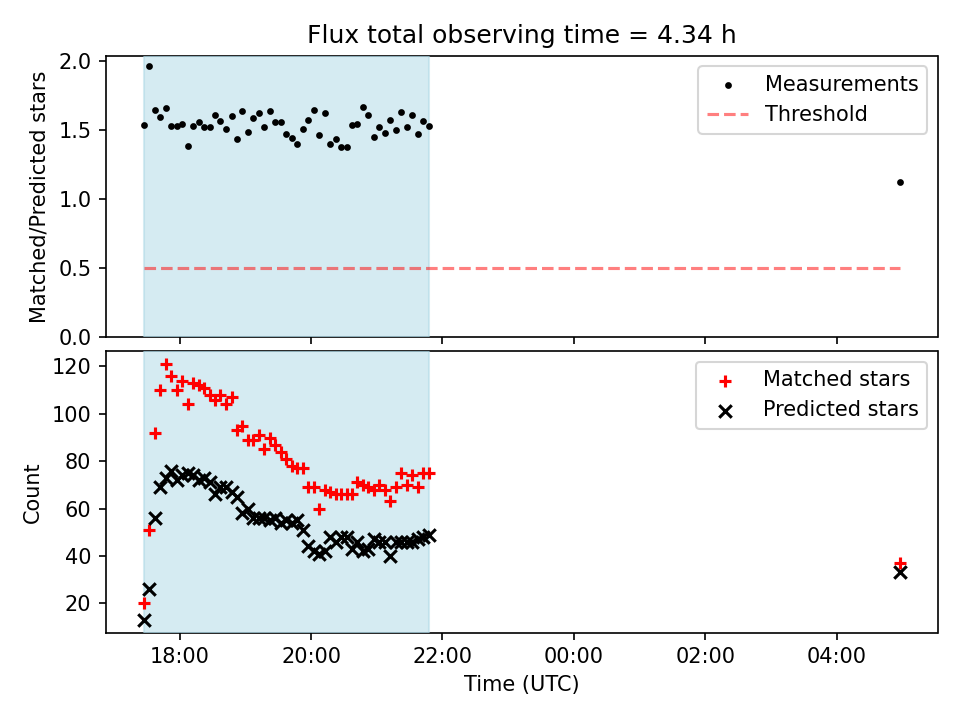 Flux total observing time = 4.34 h

Matched/Predicted stars

2.0
1.5
1.0
0.5
0.0

Measurements
Threshold

Count

120
100
80
60
40
20

Matched stars
Predicted stars

18:00
20:00
22:00
00:00
02:00
04:00

Time (UTC)